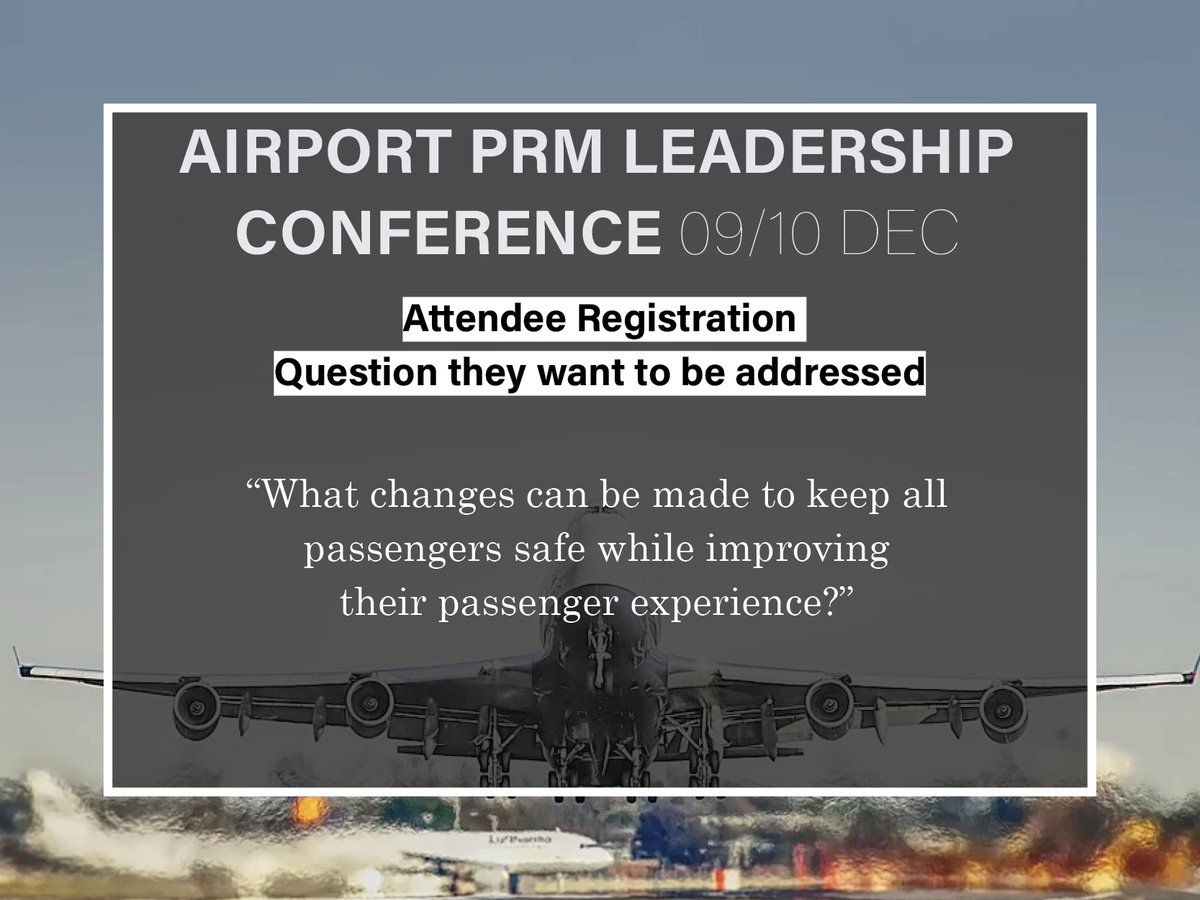 AIRPORT PRM LEADERSHIP CONFERENCE 09/10 DEC

Attendee Registration
Question they want to be addressed

“What changes can be made to keep all passengers safe while improving their passenger experience?”

Lufthansa